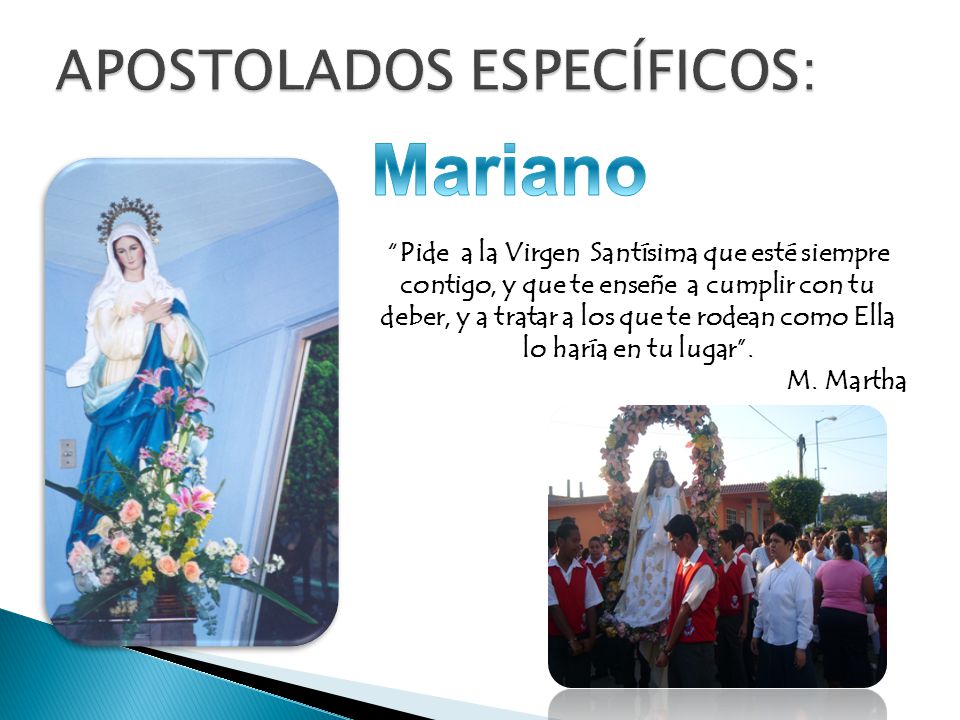 APOSTOLADOS ESPECÍFICOS:

Mariano

"Pide a la Virgen Santísima que esté siempre contigo, y que te enseñe a cumplir con tu deber, y a tratar a los que te rodean como Ella lo haría en tu lugar".

M. Martha